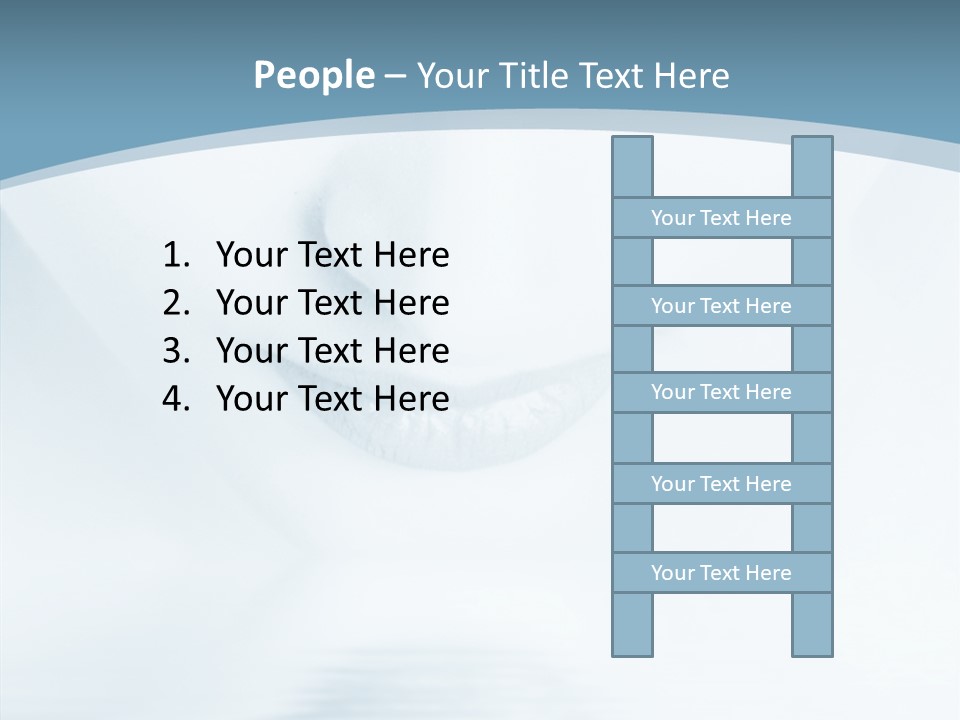 People – Your Title Text Here

1. Your Text Here
2. Your Text Here
3. Your Text Here
4. Your Text Here

Your Text Here
Your Text Here
Your Text Here
Your Text Here
Your Text Here